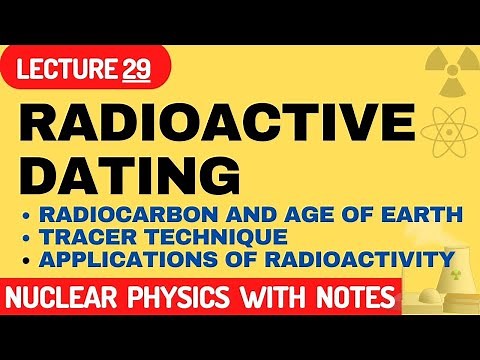 LECTURE 29

RADIOACTIVE DATING

• RADIOCARBON AND AGE OF EARTH
• TRACER TECHNIQUE
• APPLICATIONS OF RADIOACTIVITY

NUCLEAR PHYSICS WITH NOTES